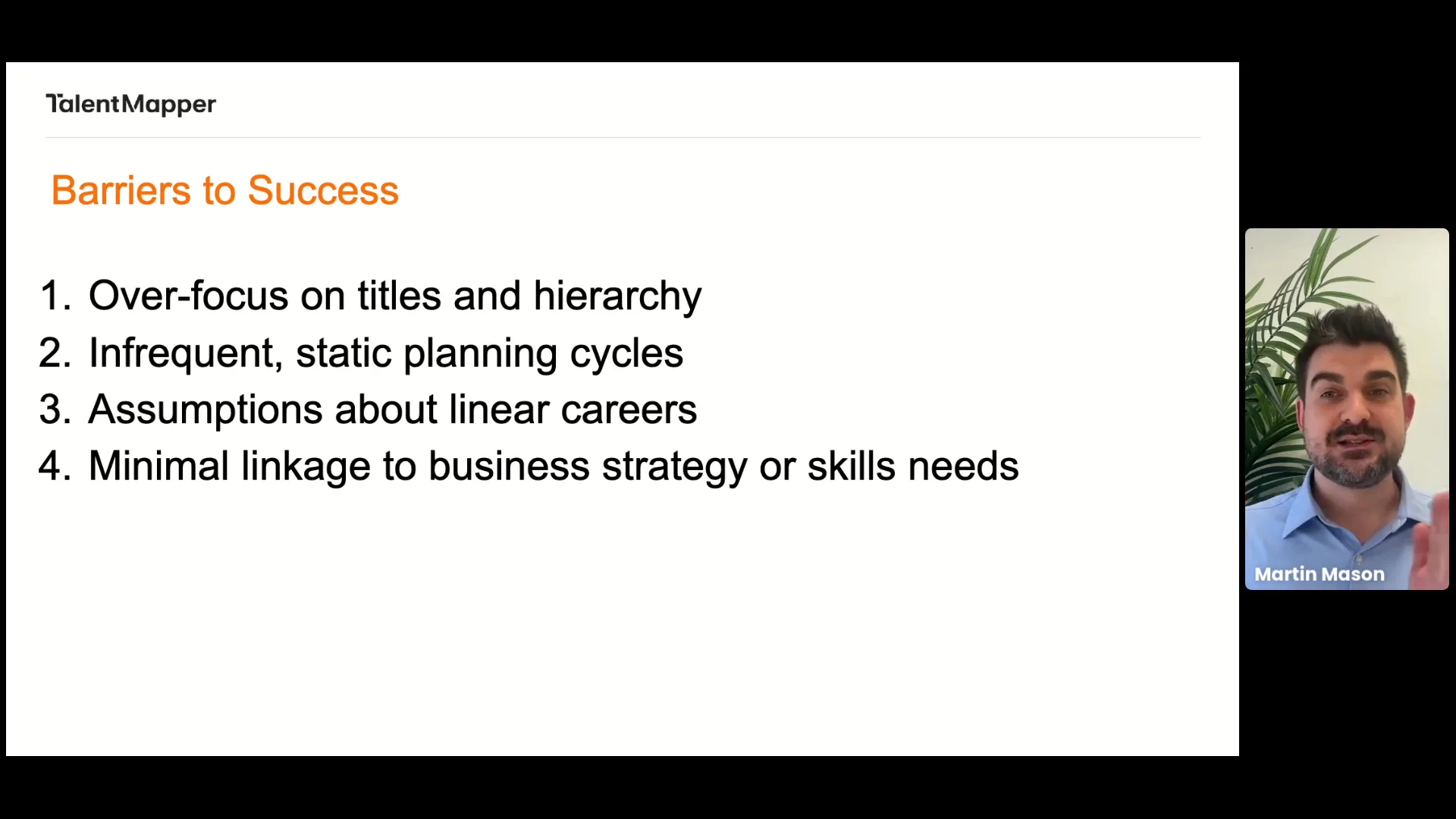 TalentMapper

Barriers to Success

1. Over-focus on titles and hierarchy
2. Infrequent, static planning cycles
3. Assumptions about linear careers
4. Minimal linkage to business strategy or skills needs

Martin Mason